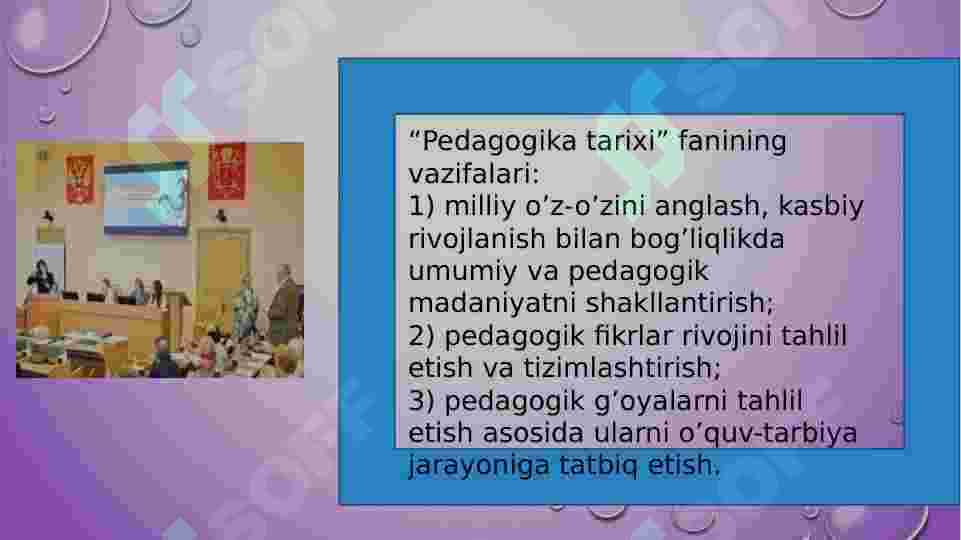 “Pedagogika tarixi” fanining vazifalari:
1) milliy o’z-o’zini anglash, kasbiy rivojlanish bilan bog’liqlikda umumiy va pedagogik madaniyatni shakllantirish;
2) pedagogik fikrlar rivojini tahlil etish va tizimlashtirish;
3) pedagogik g’oyalarni tahlil etish asosida ularni o’quv-tarbiya jarayoniga tatbiq etish.